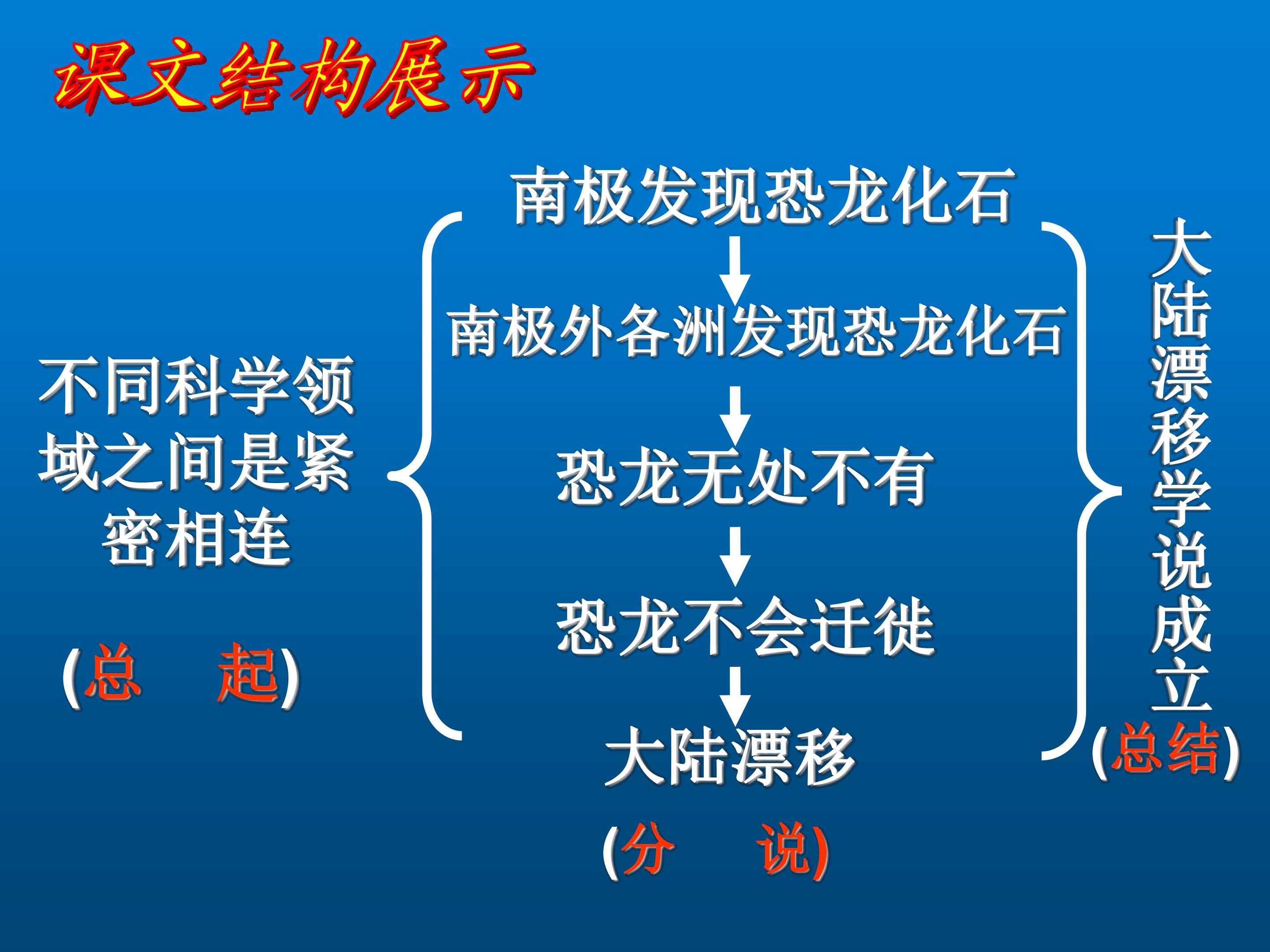 课文结构展示

不同科学领域之间是紧密相连

(总 起)

南极发现恐龙化石
↓
南极外各洲发现恐龙化石
↓
恐龙无处不有
↓
恐龙不会迁徙
↓
大陆漂移

(分 说)

大陆漂移学说成立

(总结)